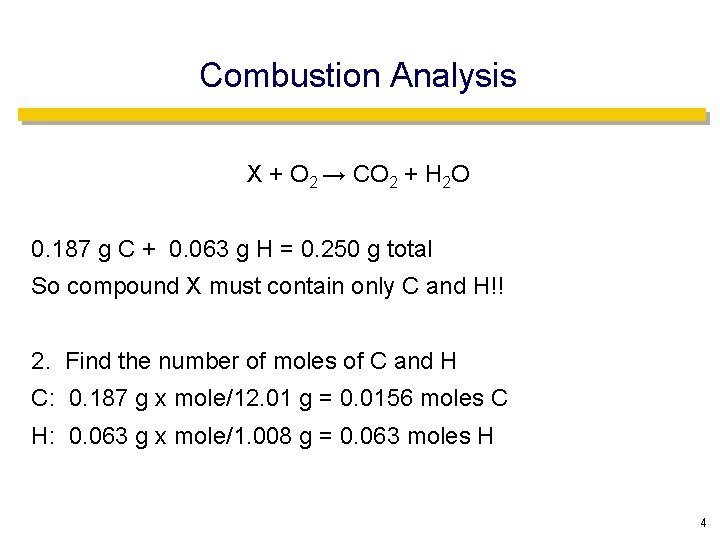 Combustion Analysis

$X + O_2 \rightarrow CO_2 + H_2O$

0.187 g C + 0.063 g H = 0.250 g total
So compound X must contain only C and H!!

2. Find the number of moles of C and H
C: 0.187 g x mole/12.01 g = 0.0156 moles C
H: 0.063 g x mole/1.008 g = 0.063 moles H

4